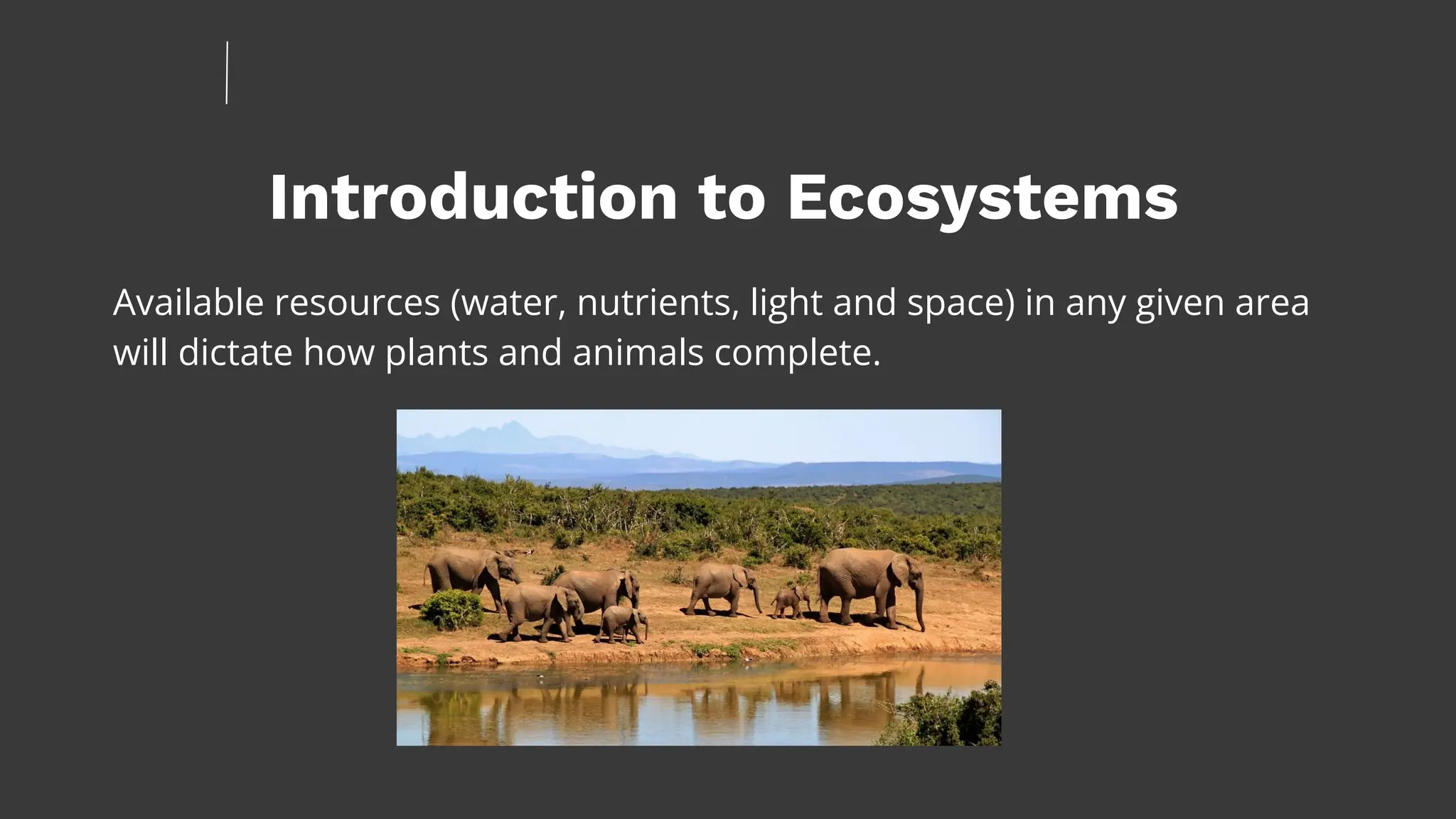 Introduction to Ecosystems

Available resources (water, nutrients, light and space) in any given area will dictate how plants and animals complete.